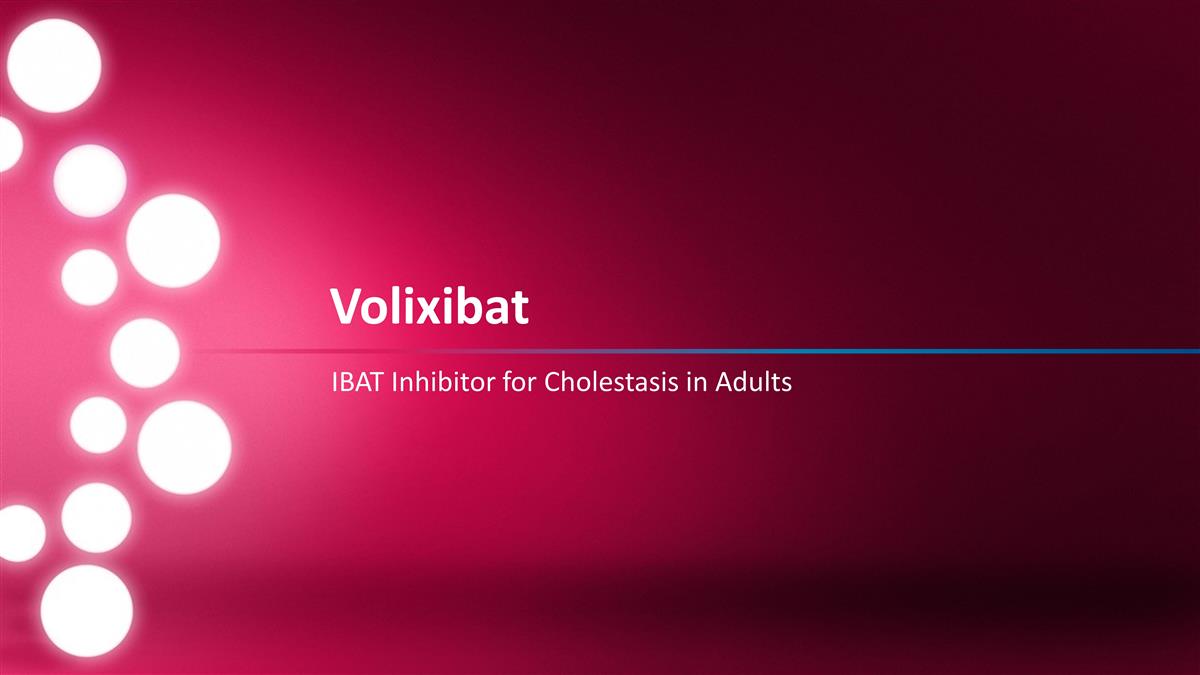 Volixibat

IBAT Inhibitor for Cholestasis in Adults